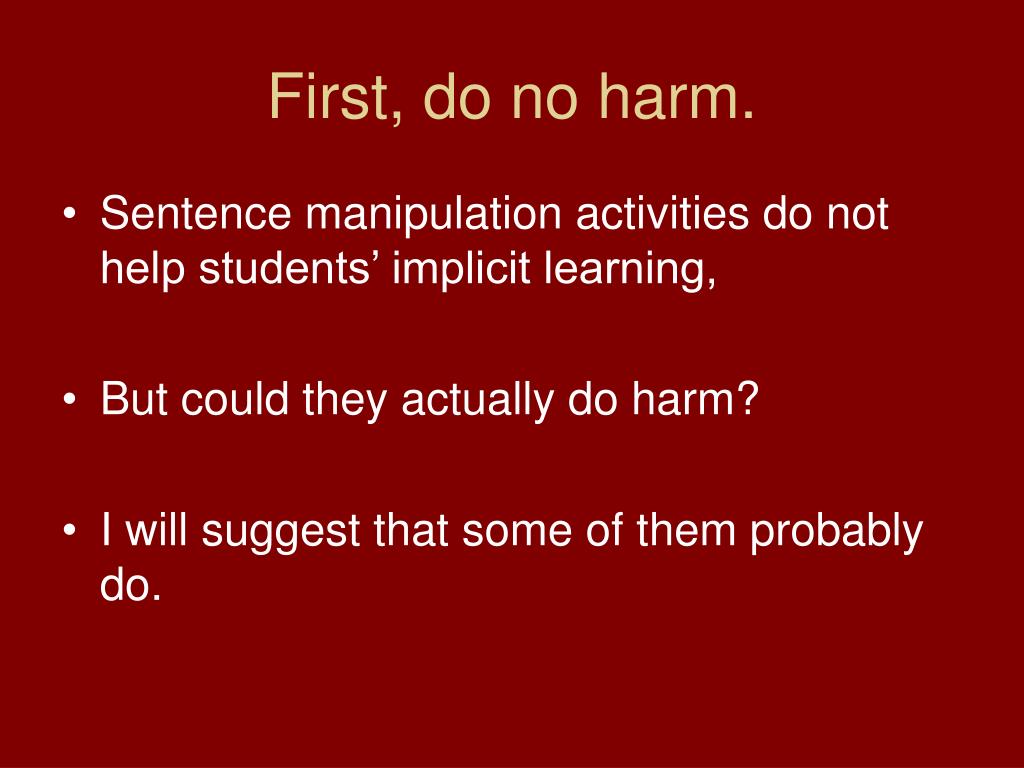 First, do no harm.

• Sentence manipulation activities do not help students’ implicit learning,

• But could they actually do harm?

• I will suggest that some of them probably do.